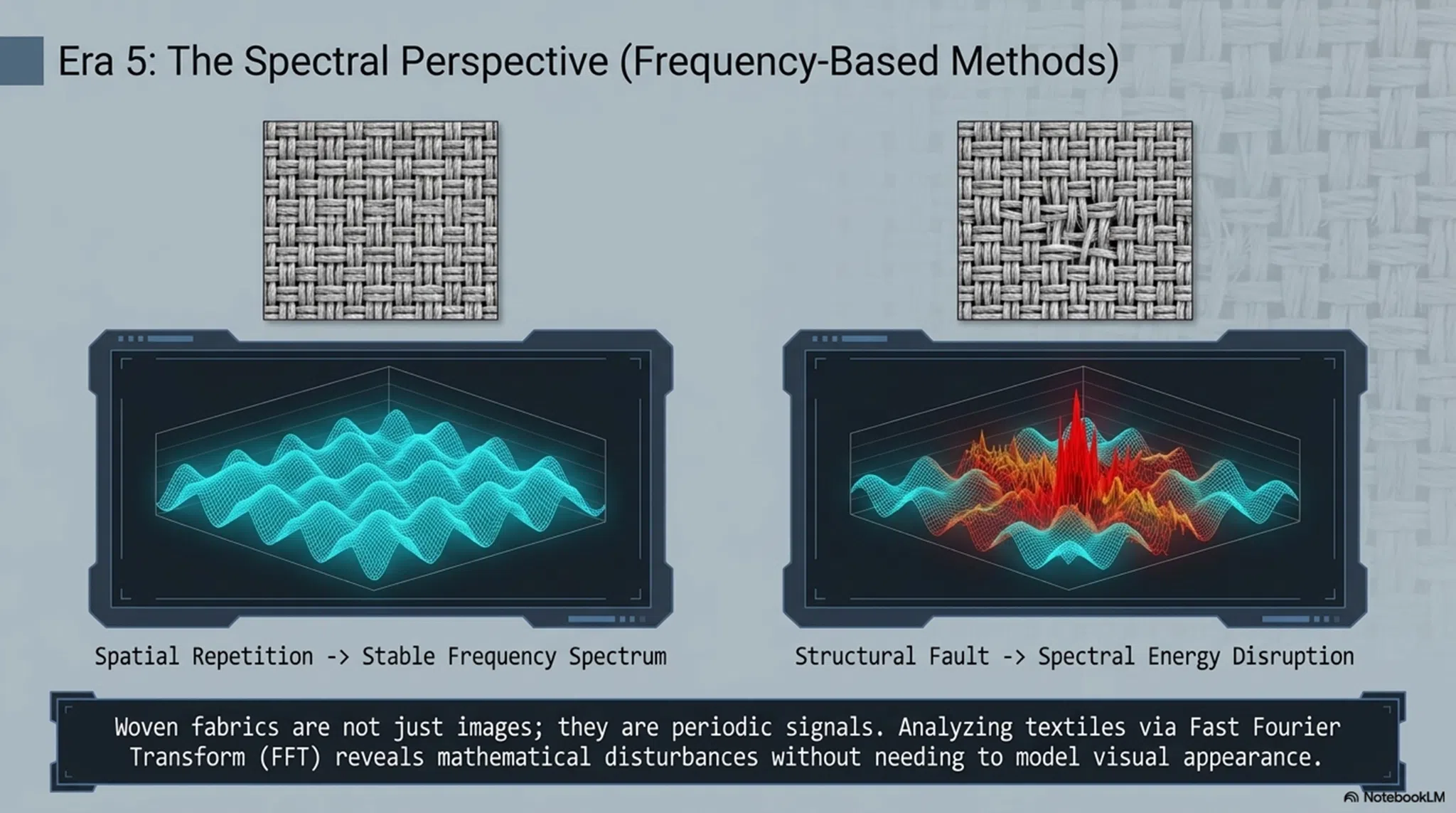 Era 5: The Spectral Perspective (Frequency-Based Methods)

Spatial Repetition -> Stable Frequency Spectrum

Structural Fault -> Spectral Energy Disruption

Woven fabrics are not just images; they are periodic signals. Analyzing textiles via Fast Fourier Transform (FFT) reveals mathematical disturbances without needing to model visual appearance.

NotebookLM